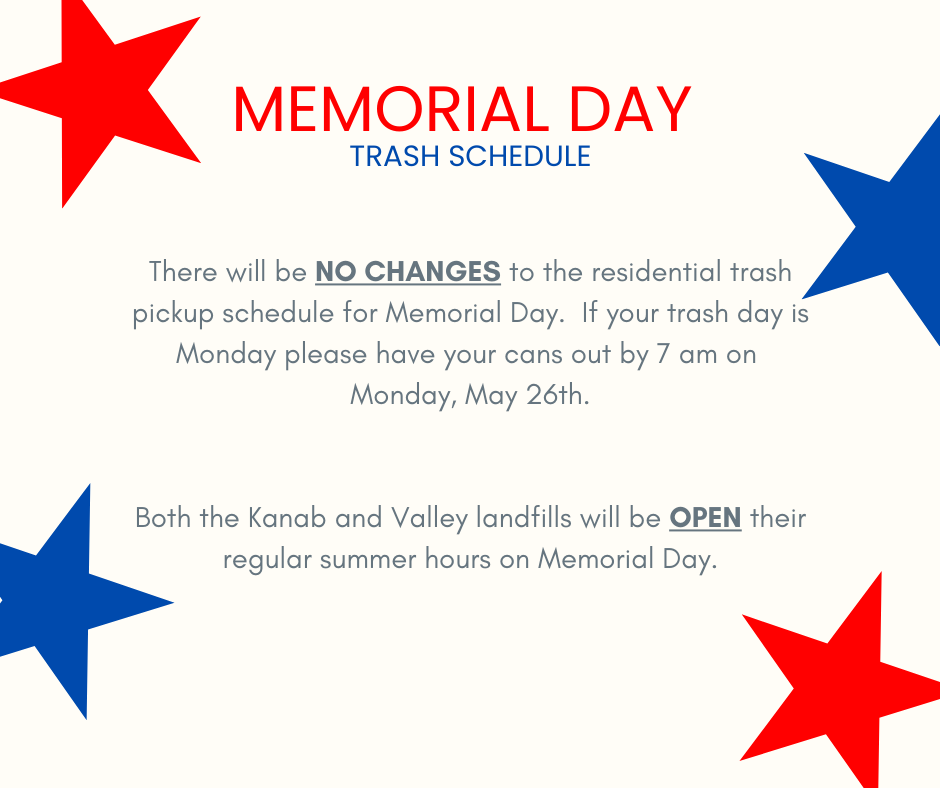 MEMORIAL DAY
TRASH SCHEDULE

There will be NO CHANGES to the residential trash pickup schedule for Memorial Day. If your trash day is Monday please have your cans out by 7 am on Monday, May 26th.

Both the Kanab and Valley landfills will be OPEN their regular summer hours on Memorial Day.